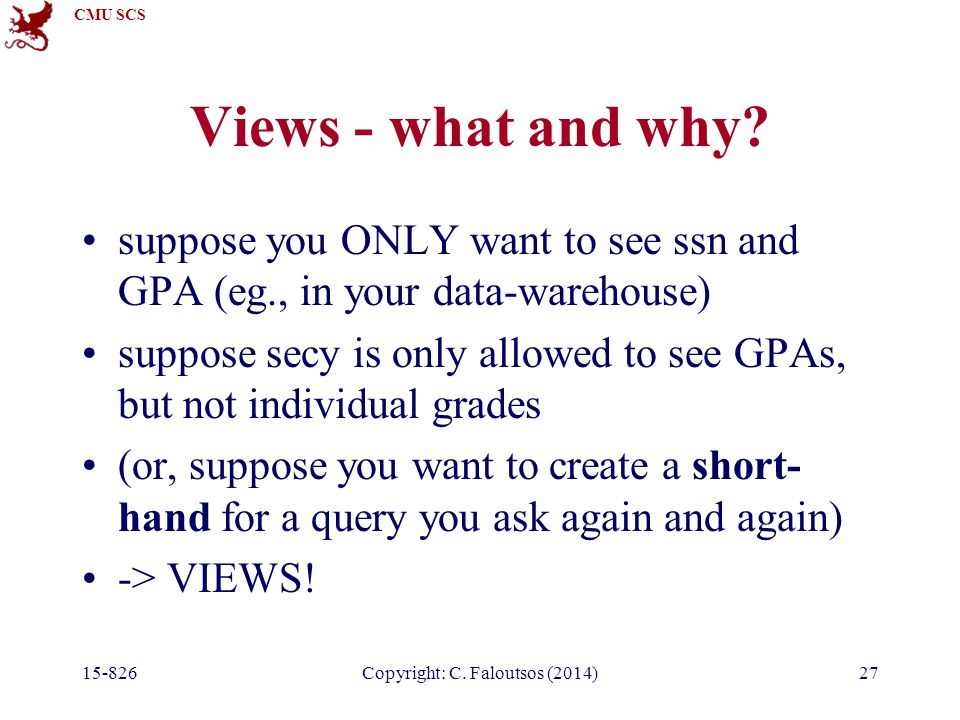 CMU SCS

Views - what and why?

• suppose you ONLY want to see ssn and GPA (eg., in your data-warehouse)
• suppose secy is only allowed to see GPAs, but not individual grades
• (or, suppose you want to create a shorthand for a query you ask again and again)
• -> VIEWS!

15-826 Copyright: C. Faloutsos (2014) 27